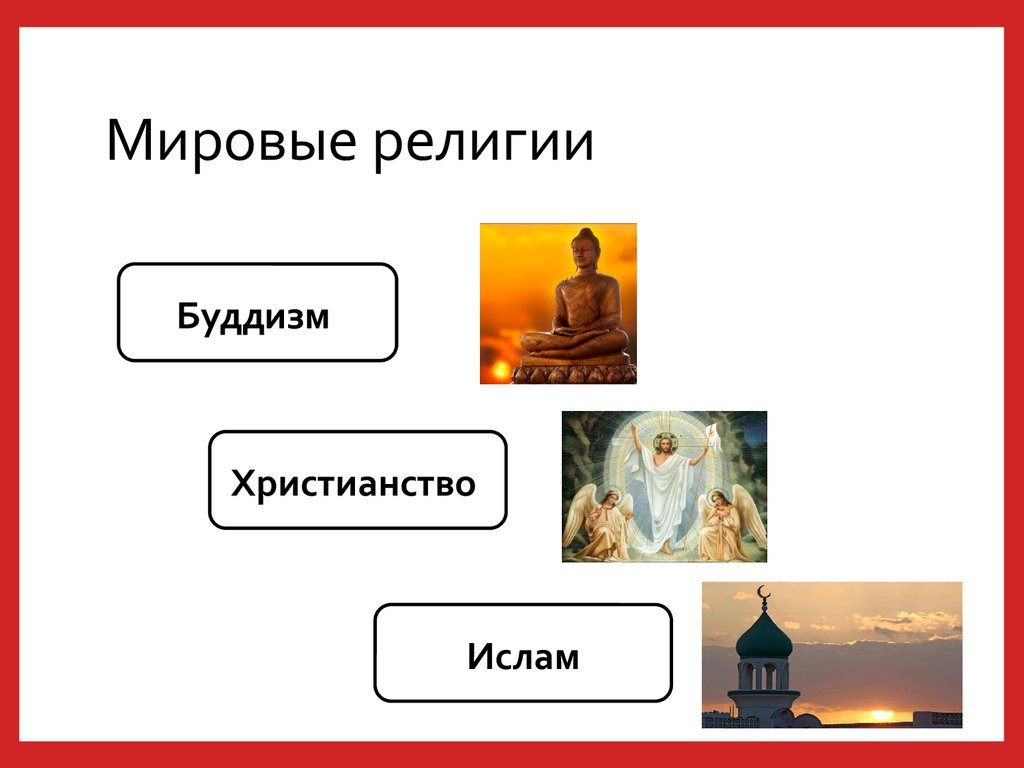 Мировые религии

Буддизм

Христианство

Ислам